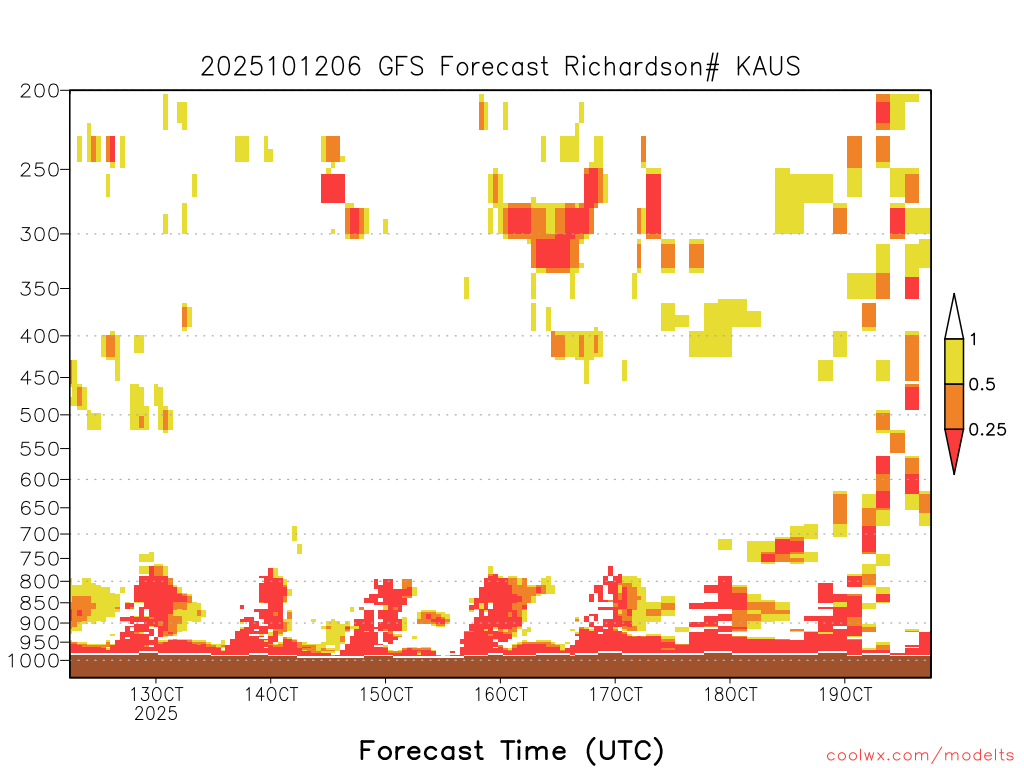 2025101206 GFS Forecast Richardson# KAUS

200
250
300
350
400
450
500
550
600
650
700
750
800
850
900
950
1000

1
0.5
0.25

13OCT
2025
14OCT
15OCT
16OCT
17OCT
18OCT
19OCT

Forecast Time (UTC)

coolwx.com/modelts